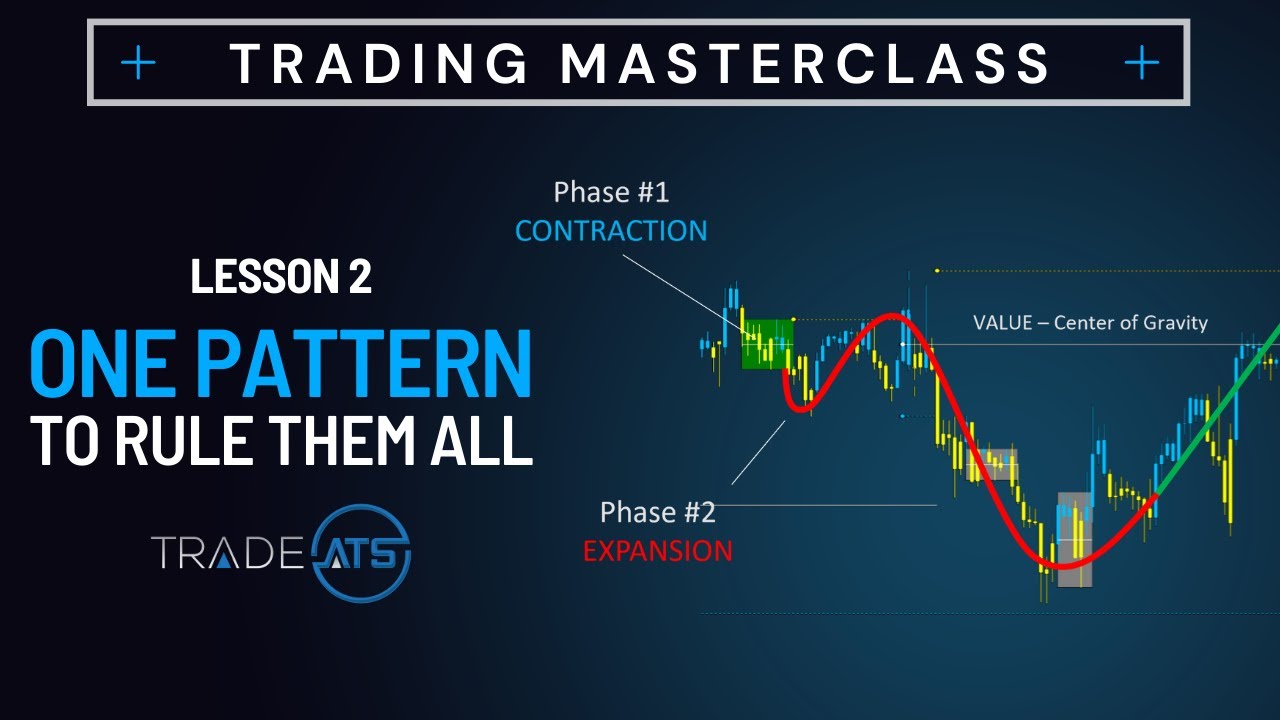 + TRADING MASTERCLASS +

LESSON 2

ONE PATTERN

TO RULE THEM ALL

TRADE ATS

Phase #1
CONTRACTION

VALUE – Center of Gravity

Phase #2
EXPANSION